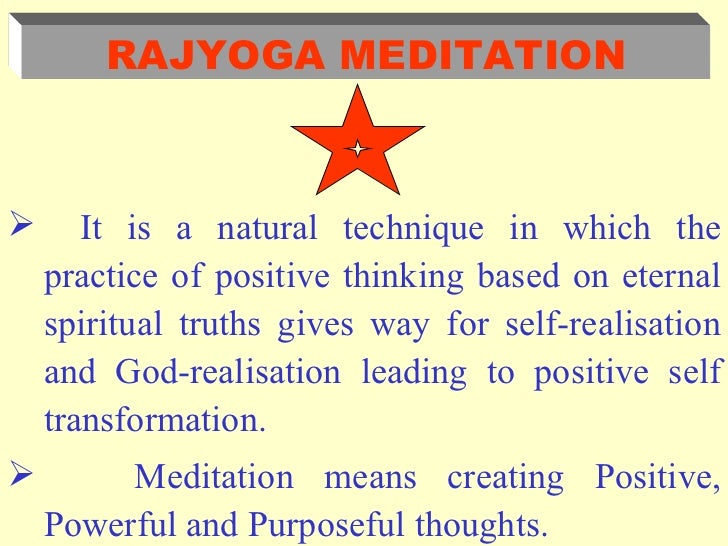 RAJYOGA MEDITATION

➢ It is a natural technique in which the practice of positive thinking based on eternal spiritual truths gives way for self-realisation and God-realisation leading to positive self transformation.

➢ Meditation means creating Positive, Powerful and Purposeful thoughts.